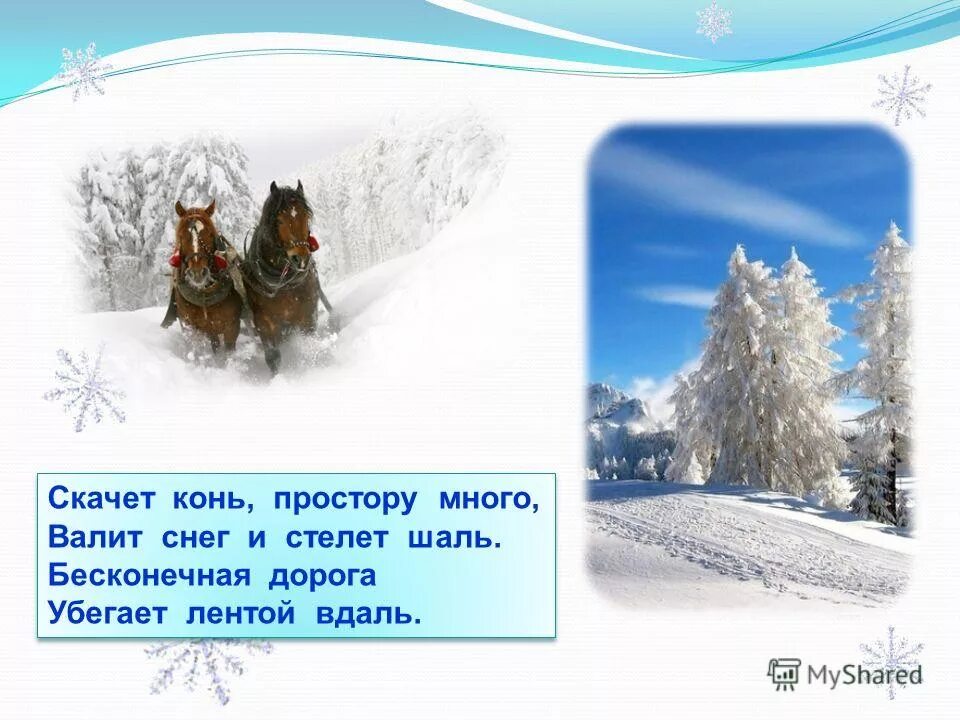 Скачет конь, простору много,
Валит снег и стелет шаль.
Бесконечная дорога
Убегает лентой вдаль.

MyShared